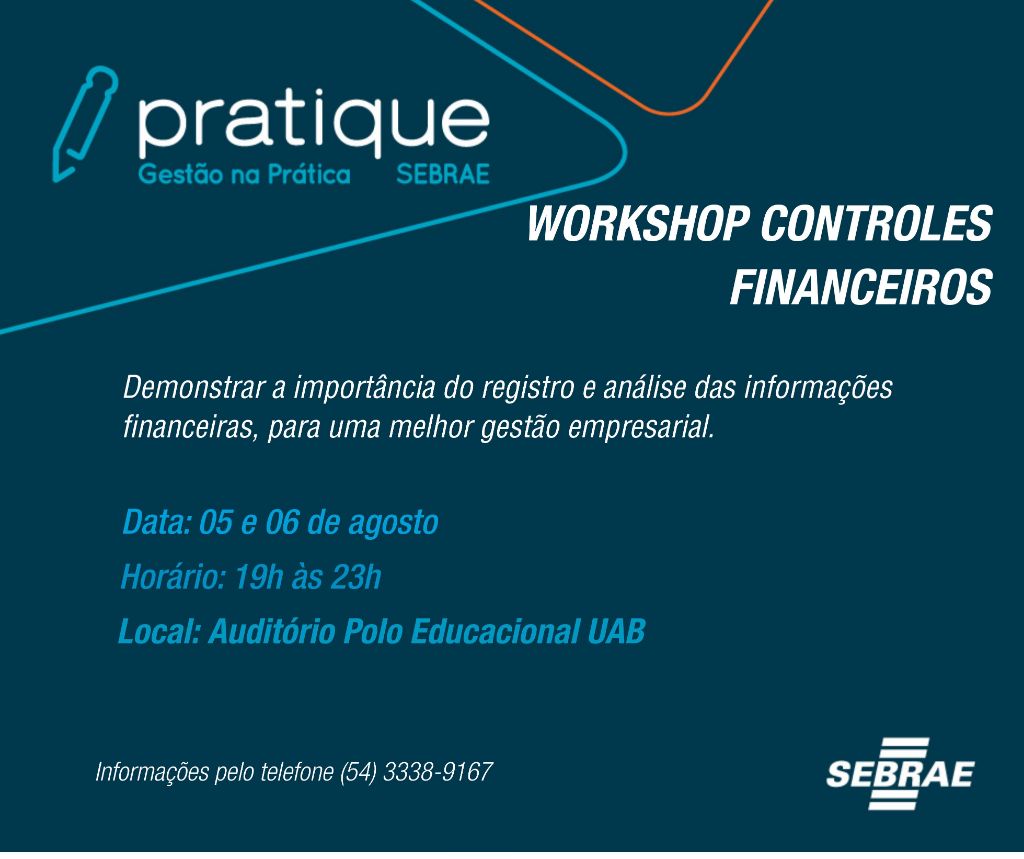 pratique
Gestão na Prática SEBRAE

WORKSHOP CONTROLES FINANCEIROS

Demonstrar a importância do registro e análise das informações financeiras, para uma melhor gestão empresarial.

Data: 05 e 06 de agosto

Horário: 19h às 23h

Local: Auditório Polo Educacional UAB

Informações pelo telefone (54) 3338-9167

SEBRAE